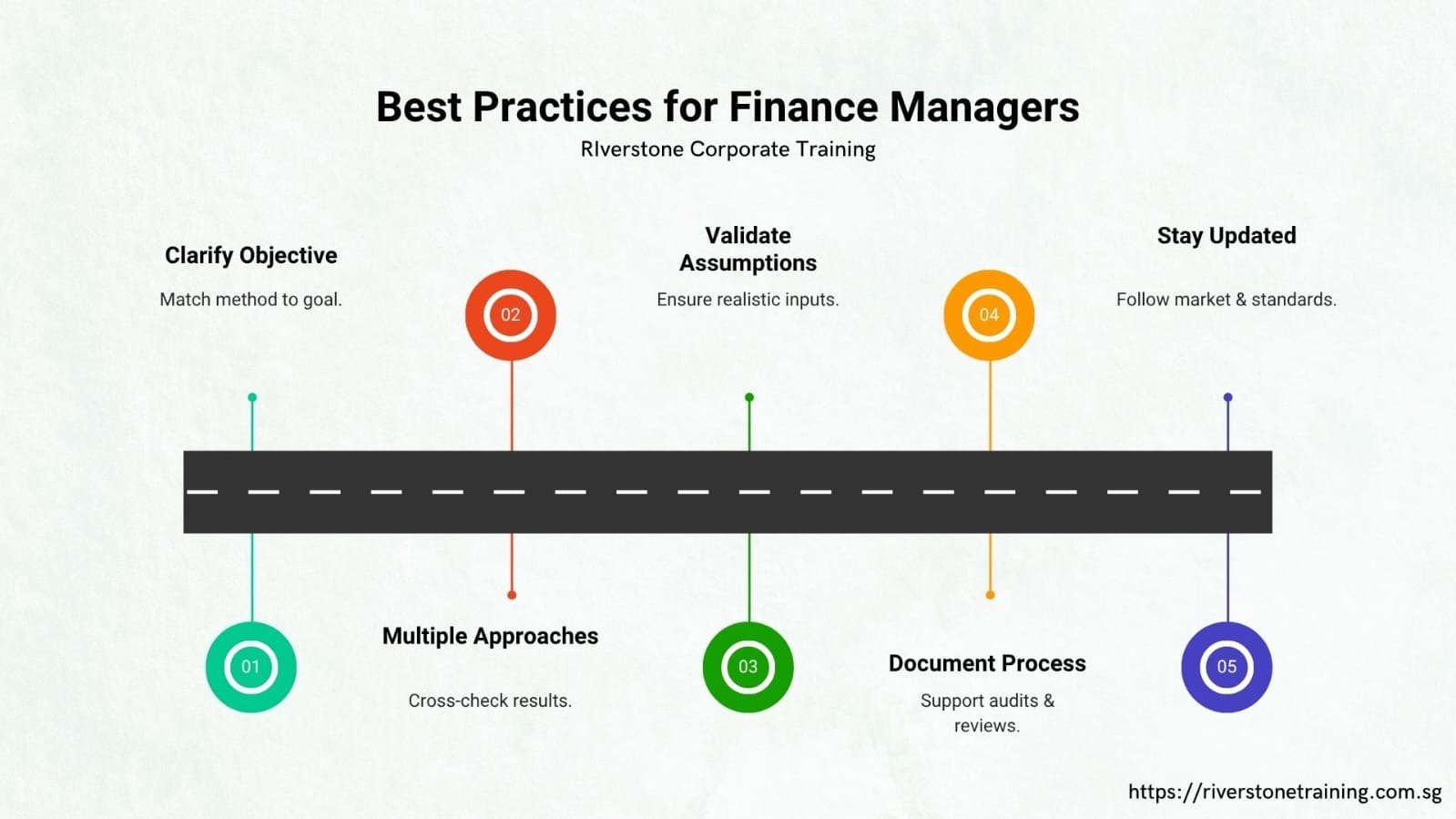 Best Practices for Finance Managers

RIverstone Corporate Training

Clarify Objective

Match method to goal.

02

Validate Assumptions

Ensure realistic inputs.

04

Stay Updated

Follow market & standards.

01

Multiple Approaches

Cross-check results.

03

Document Process

Support audits & reviews.

05

https://riverstonetraining.com.sg